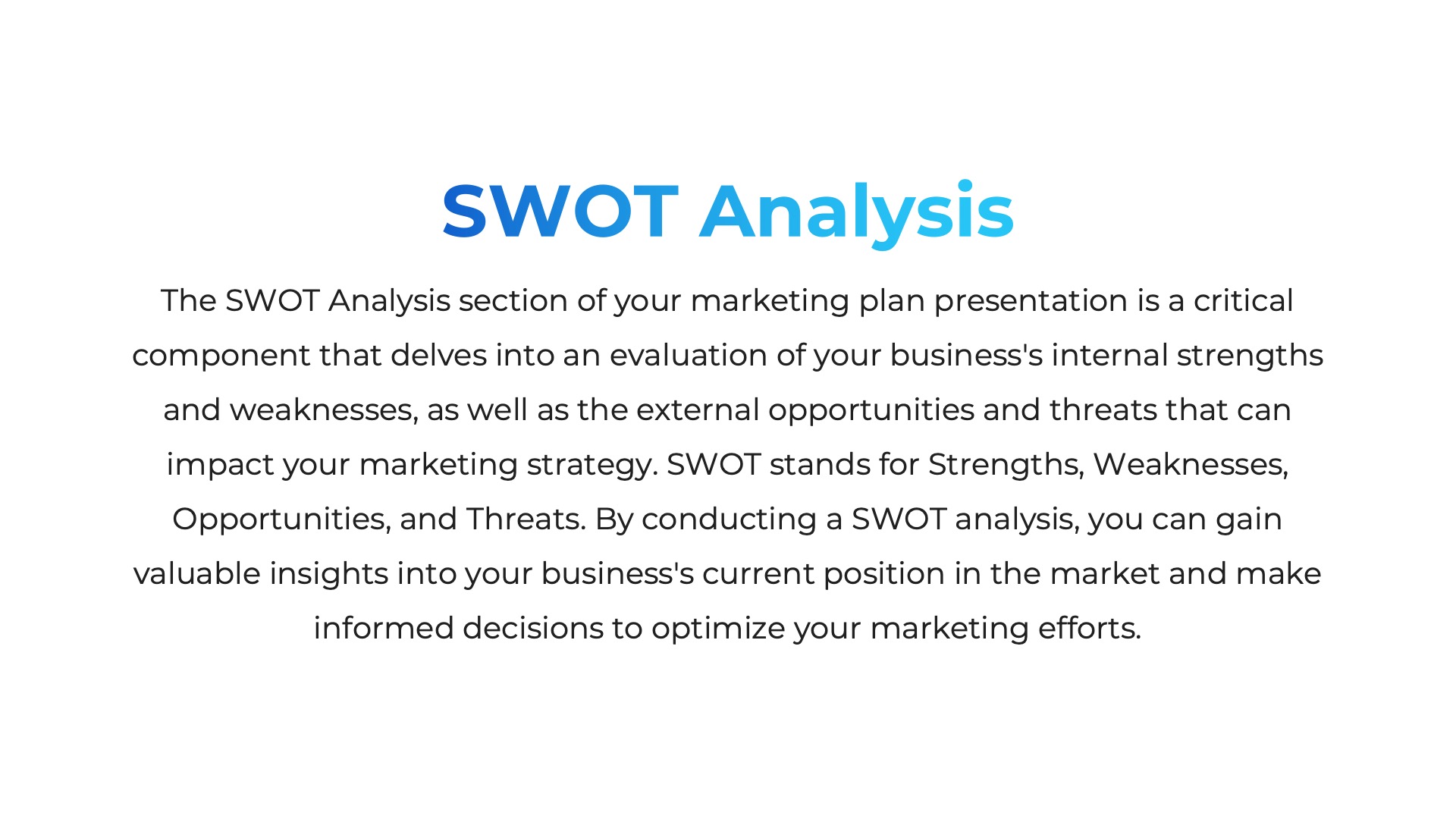 SWOT Analysis

The SWOT Analysis section of your marketing plan presentation is a critical component that delves into an evaluation of your business's internal strengths and weaknesses, as well as the external opportunities and threats that can impact your marketing strategy. SWOT stands for Strengths, Weaknesses, Opportunities, and Threats. By conducting a SWOT analysis, you can gain valuable insights into your business's current position in the market and make informed decisions to optimize your marketing efforts.